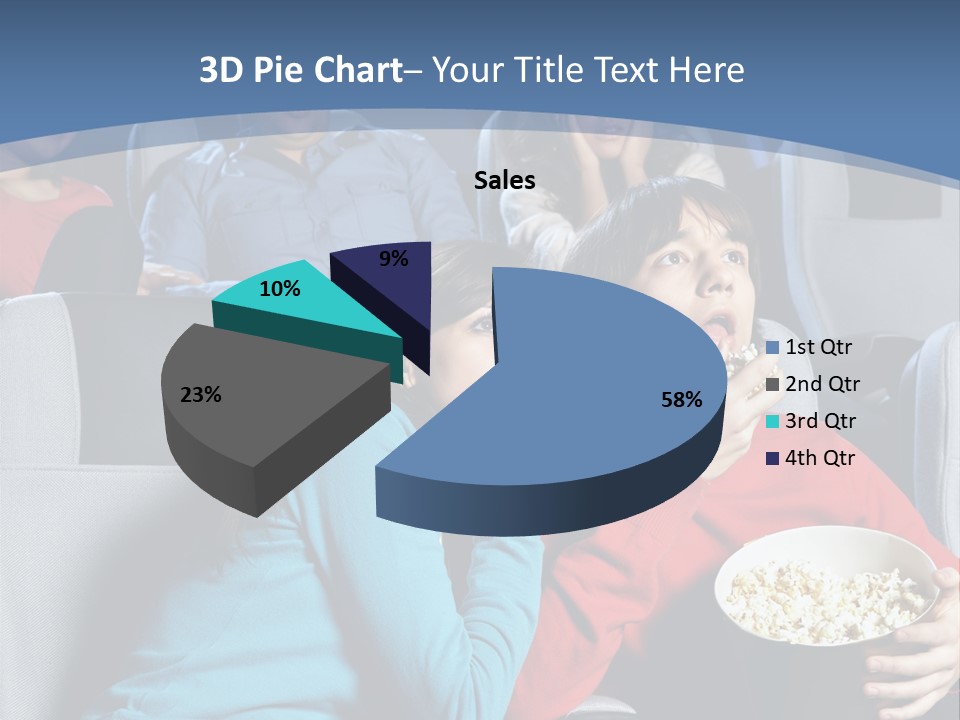 3D Pie Chart– Your Title Text Here

Sales

9%

10%

23%

58%

1st Qtr
2nd Qtr
3rd Qtr
4th Qtr